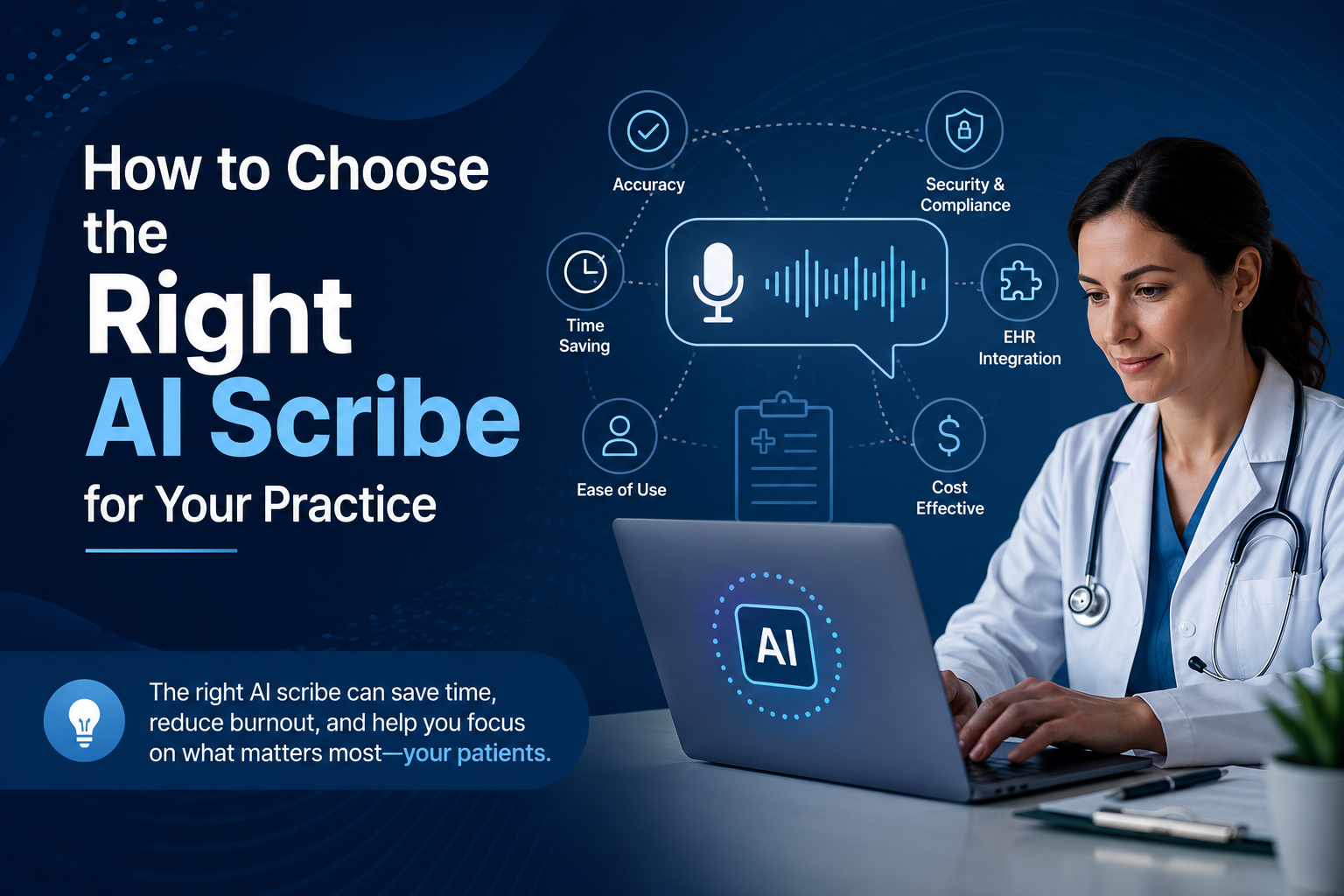 How to Choose the Right AI Scribe for Your Practice

Accuracy

Security & Compliance

Time Saving

EHR Integration

Ease of Use

Cost Effective

AI

The right AI scribe can save time, reduce burnout, and help you focus on what matters most—your patients.